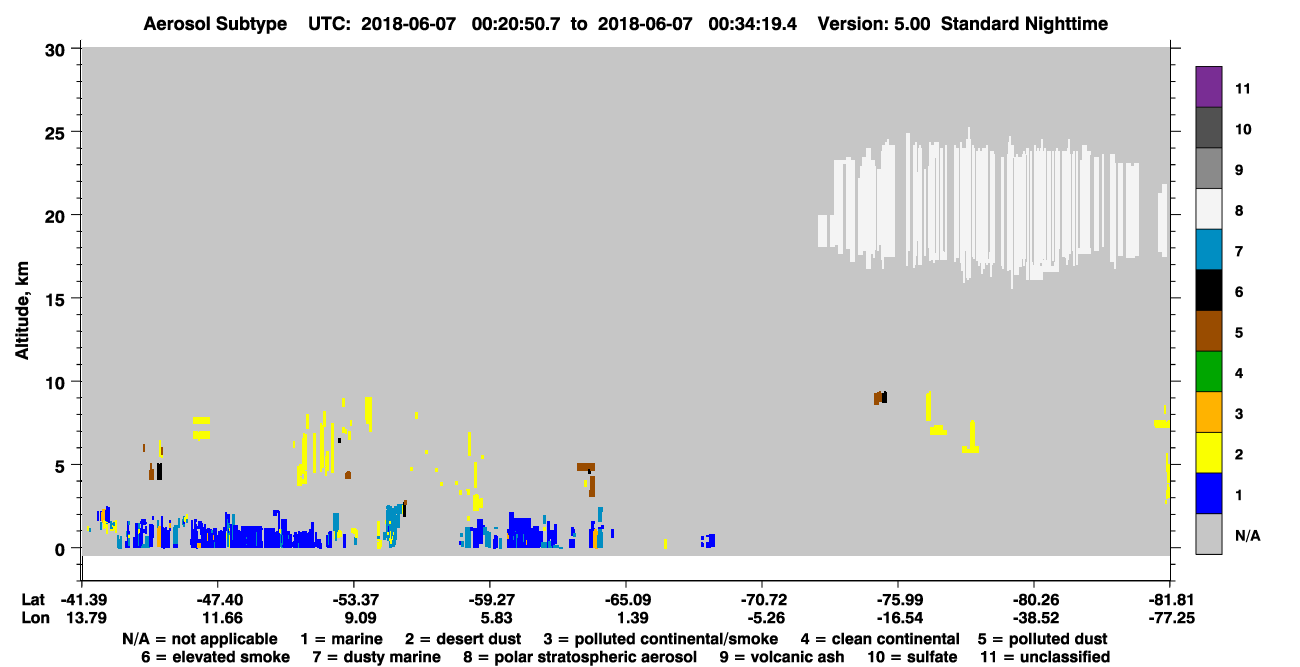 Aerosol Subtype UTC: 2018-06-07 00:20:50.7 to 2018-06-07 00:34:19.4 Version: 5.00 Standard Nighttime

Altitude, km

30
25
20
15
10
5
0

11
10
9
8
7
6
5
4
3
2
1
N/A

| Lat | -41.39 | -47.40 | -53.37 | -59.27 | -65.09 | -70.72 | -75.99 | -80.26 | -81.81 |
|---|---|---|---|---|---|---|---|---|---|
| Lon | 13.79 | 11.66 | 9.09 | 5.83 | 1.39 | -5.26 | -16.54 | -38.52 | -77.25 |

N/A = not applicable 1 = marine 2 = desert dust 3 = polluted continental/smoke 4 = clean continental 5 = polluted dust
6 = elevated smoke 7 = dusty marine 8 = polar stratospheric aerosol 9 = volcanic ash 10 = sulfate 11 = unclassified